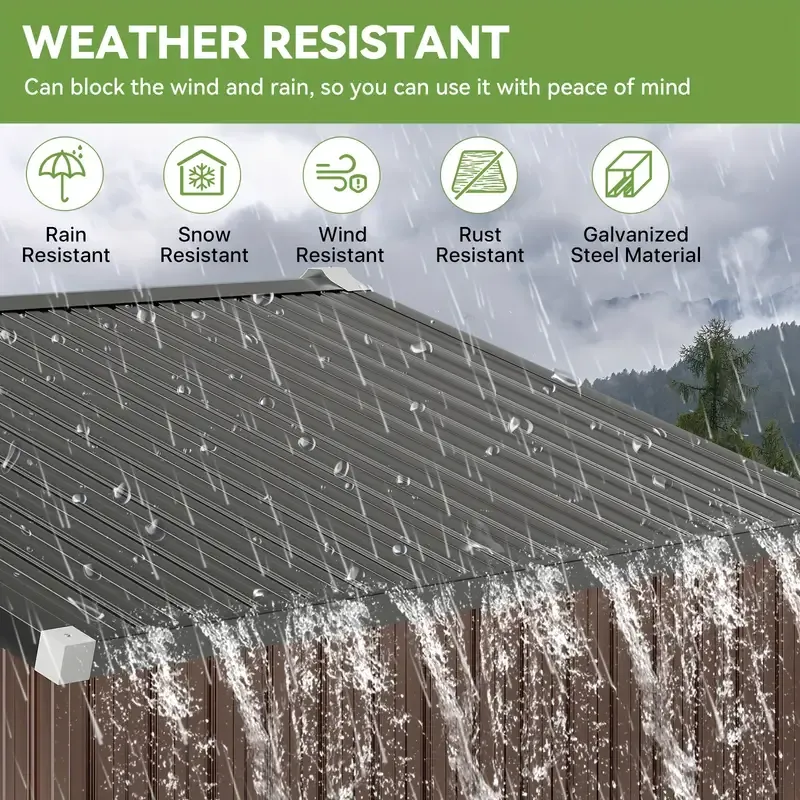 WEATHER RESISTANT

Can block the wind and rain, so you can use it with peace of mind

Rain Resistant

Snow Resistant

Wind Resistant

Rust Resistant

Galvanized Steel Material